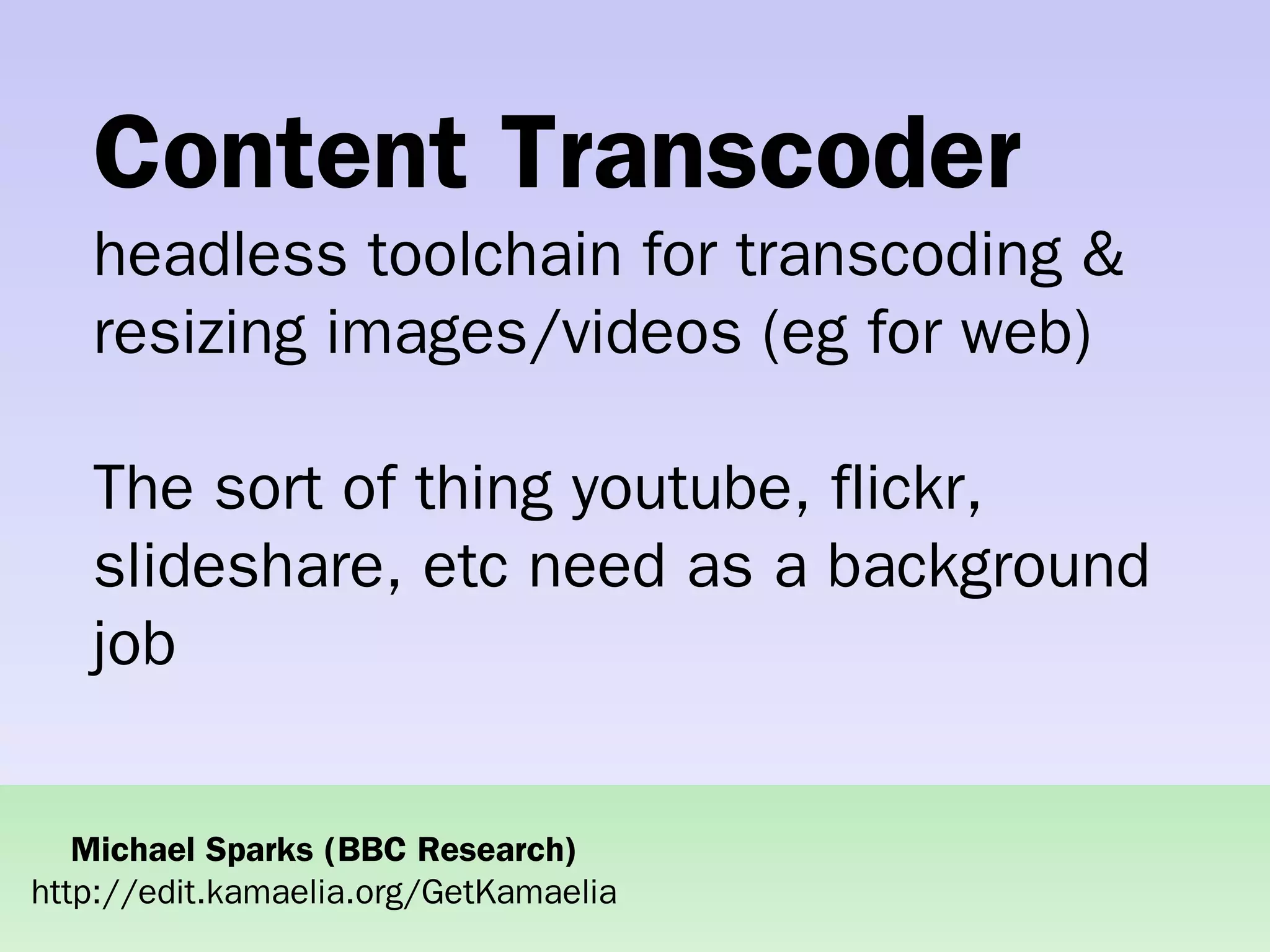 Content Transcoder

headless toolchain for transcoding & resizing images/videos (eg for web)

The sort of thing youtube, flickr, slideshare, etc need as a background job

Michael Sparks (BBC Research)
http://edit.kamaelia.org/GetKamaelia